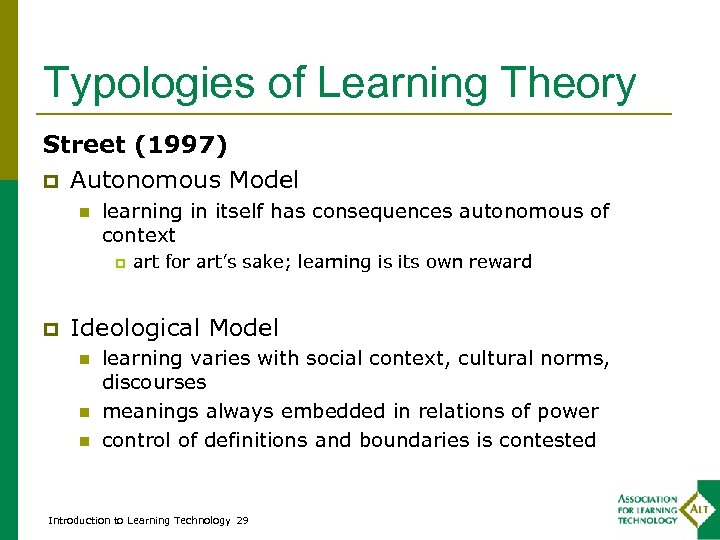 Typologies of Learning Theory

Street (1997)

Autonomous Model

learning in itself has consequences autonomous of context

art for art's sake; learning is its own reward

Ideological Model

learning varies with social context, cultural norms, discourses

meanings always embedded in relations of power

control of definitions and boundaries is contested

Introduction to Learning Technology 29

ASSOCIATION FOR LEARNING TECHNOLOGY

ALT